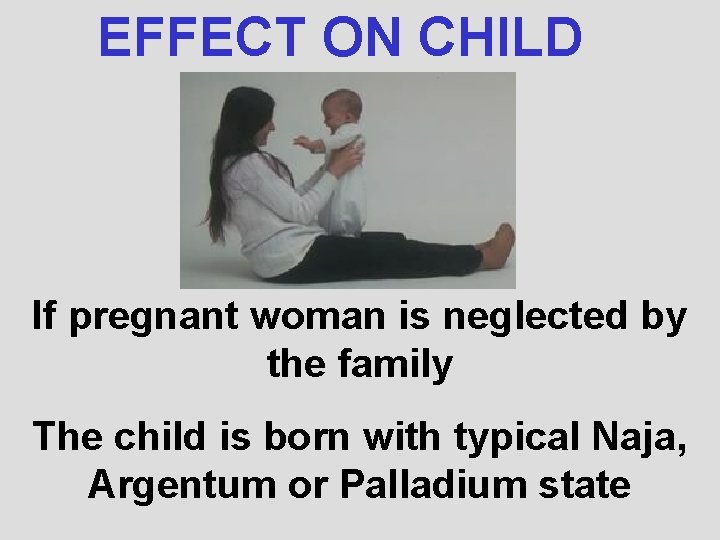 EFFECT ON CHILD

If pregnant woman is neglected by the family

The child is born with typical Naja, Argentum or Palladium state